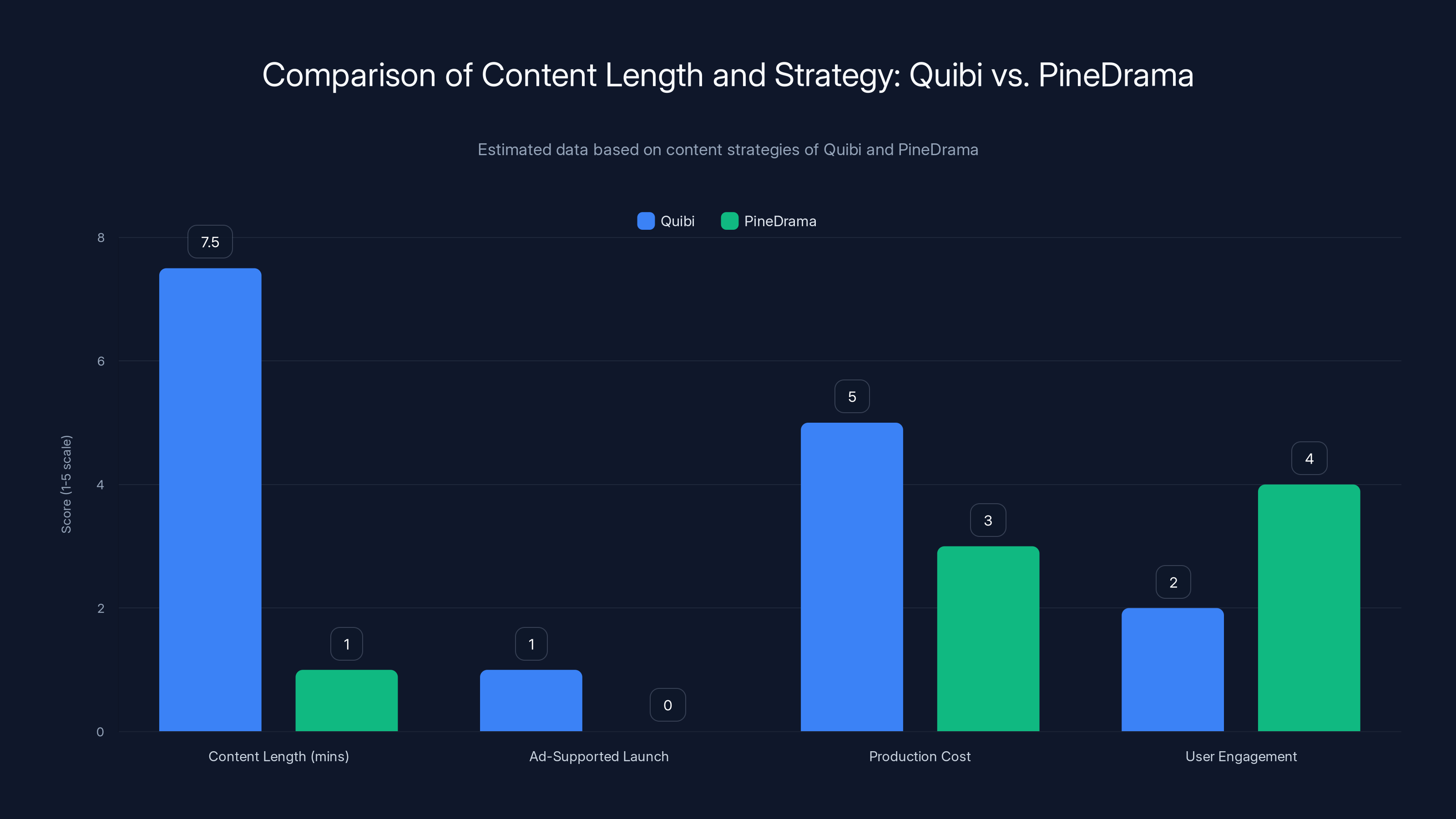 Comparison of Content Length and Strategy: Quibi vs. PineDrama

Estimated data based on content strategies of Quibi and PineDrama

Quibi PineDrama

Score (1-5 scale)

8
6
4
2
0

7.5
1
1
0
5
3
2
4

Content Length (mins)
Ad-Supported Launch
Production Cost
User Engagement